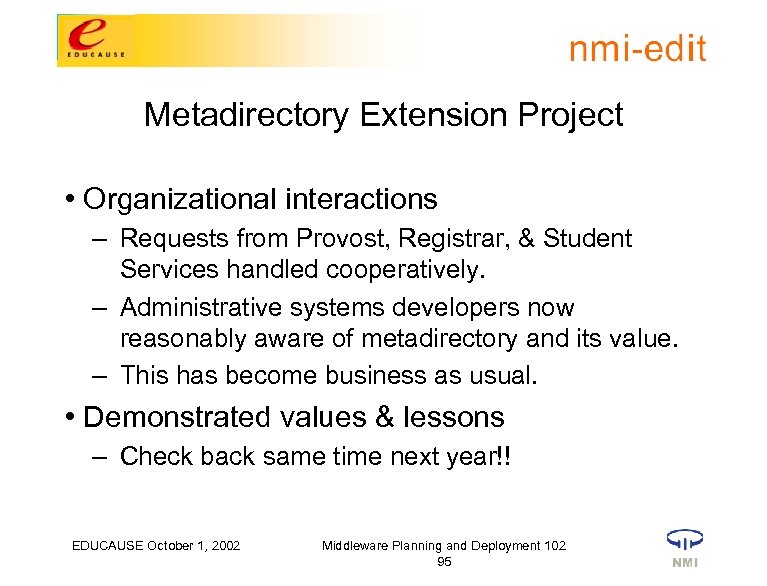 e
EDUCAUSE

nmi-edit

Metadirectory Extension Project

• Organizational interactions
– Requests from Provost, Registrar, & Student Services handled cooperatively.
– Administrative systems developers now reasonably aware of metadirectory and its value.
– This has become business as usual.
• Demonstrated values & lessons
– Check back same time next year!!

EDUCAUSE October 1, 2002

Middleware Planning and Deployment 102
95

NMI